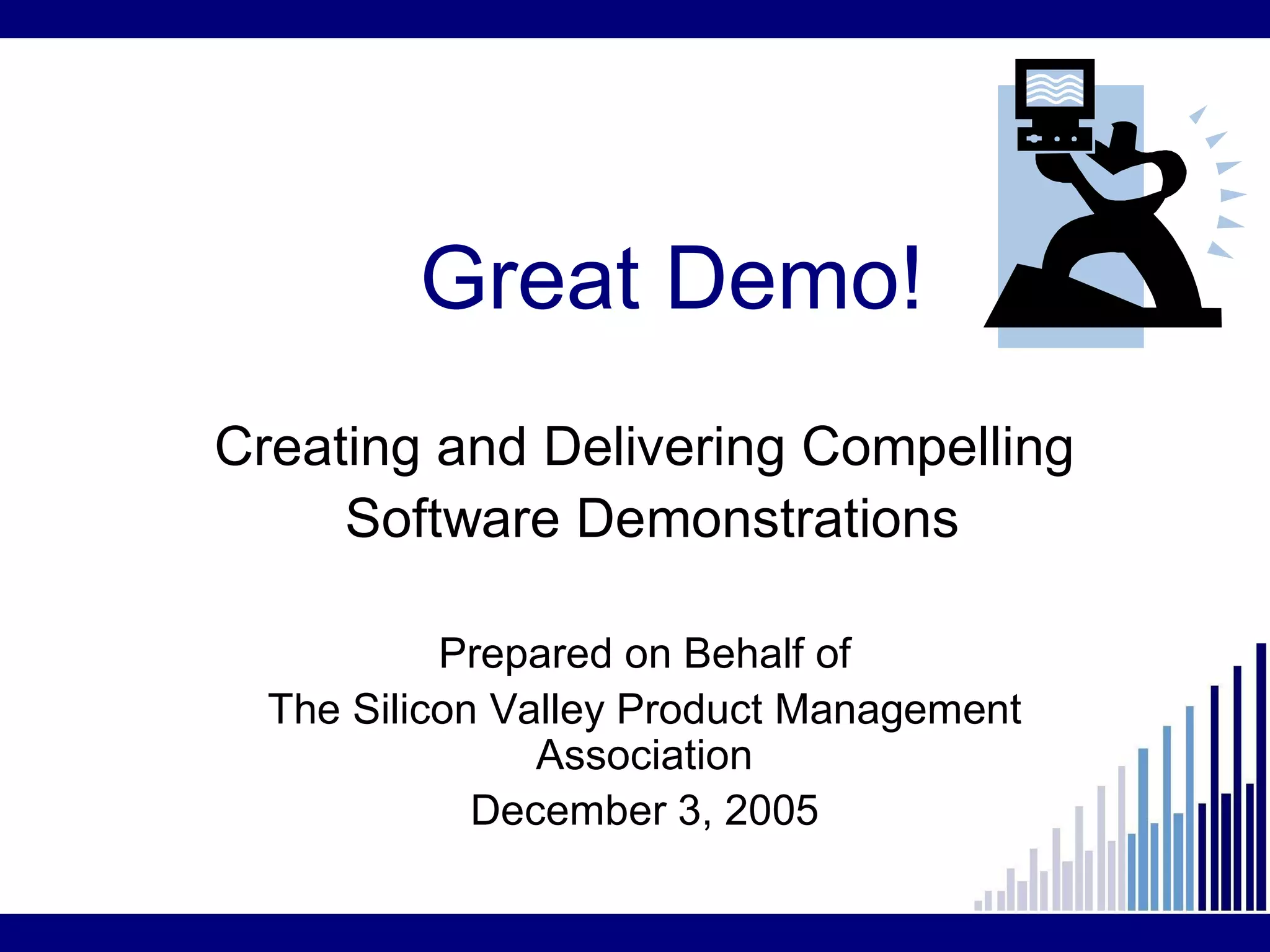 Great Demo!

Creating and Delivering Compelling Software Demonstrations

Prepared on Behalf of
The Silicon Valley Product Management Association
December 3, 2005